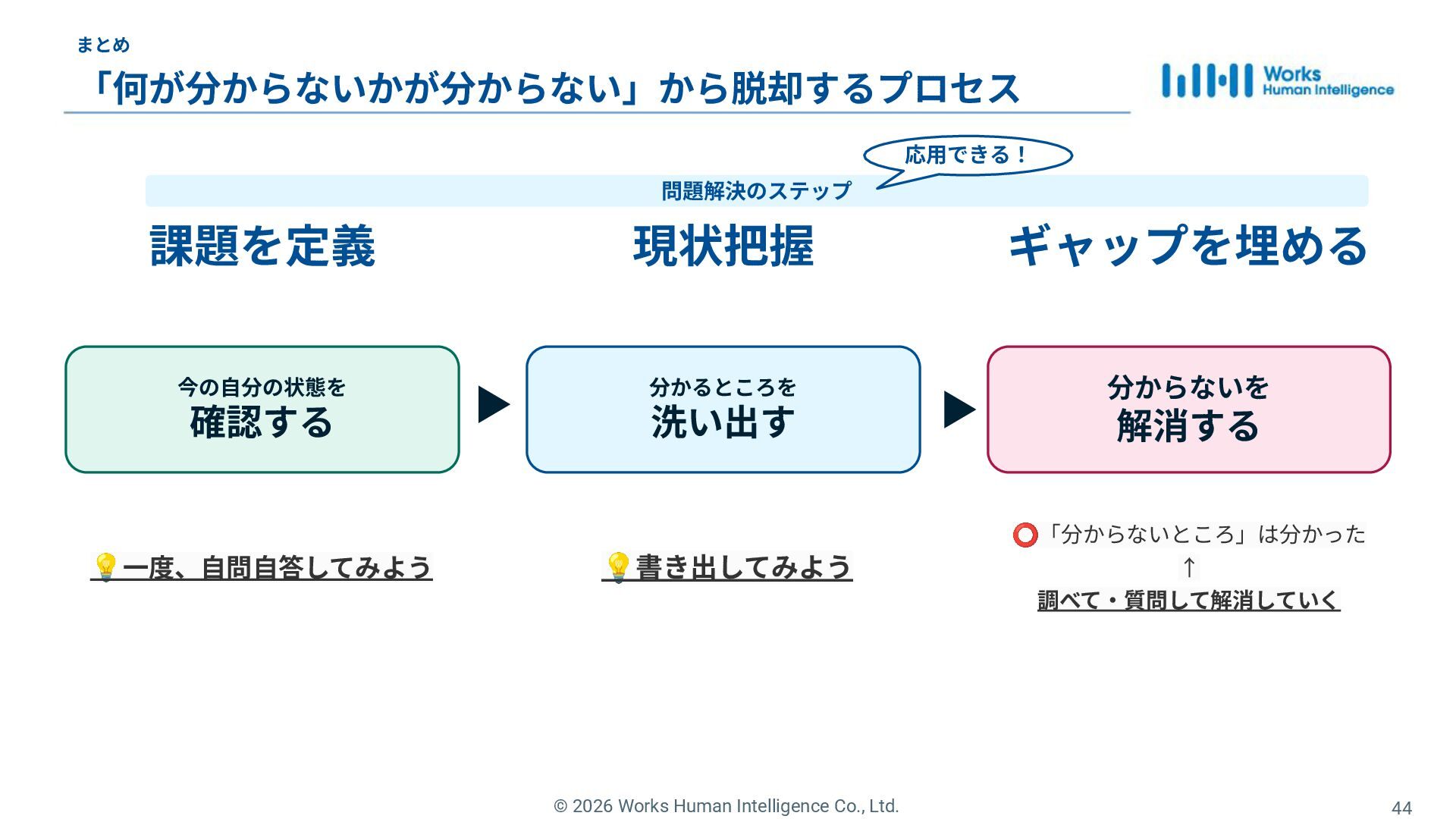 まとめ

「何が分からないかが分からない」から脱却するプロセス

Works Human Intelligence

応用できる！

問題解決のステップ

課題を定義

現状把握

ギャップを埋める

今の自分の状態を
確認する

分かるところを
洗い出す

分からないを
解消する

💡一度、自問自答してみよう

💡書き出してみよう

⭕「分からないところ」は分かった
↑
調べて・質問して解消していく

© 2026 Works Human Intelligence Co., Ltd.

44